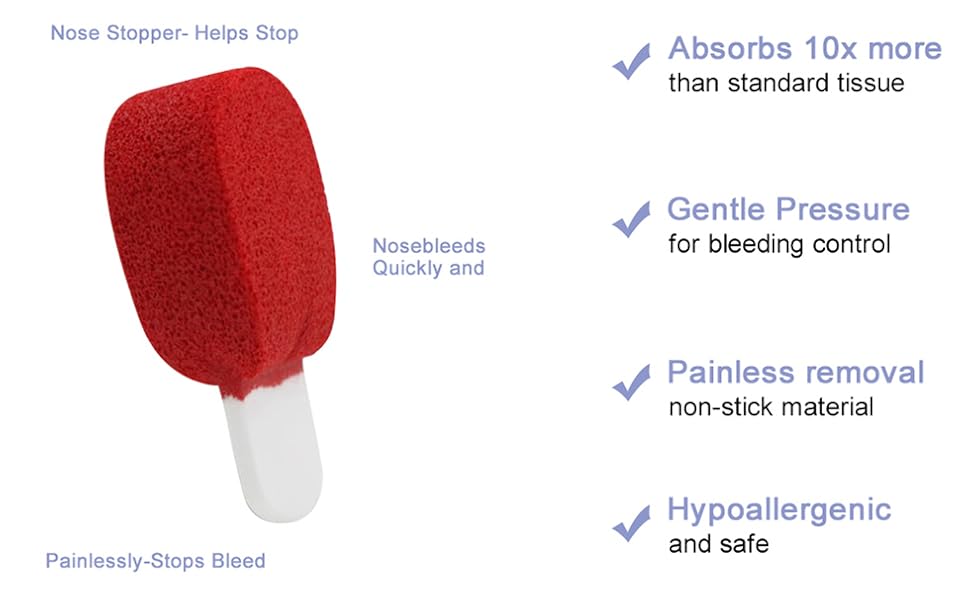 Nose Stopper- Helps Stop

Nosebleeds
Quickly and

Painlessly-Stops Bleed

✓ Absorbs 10x more
than standard tissue

✓ Gentle Pressure
for bleeding control

✓ Painless removal
non-stick material

✓ Hypoallergenic
and safe